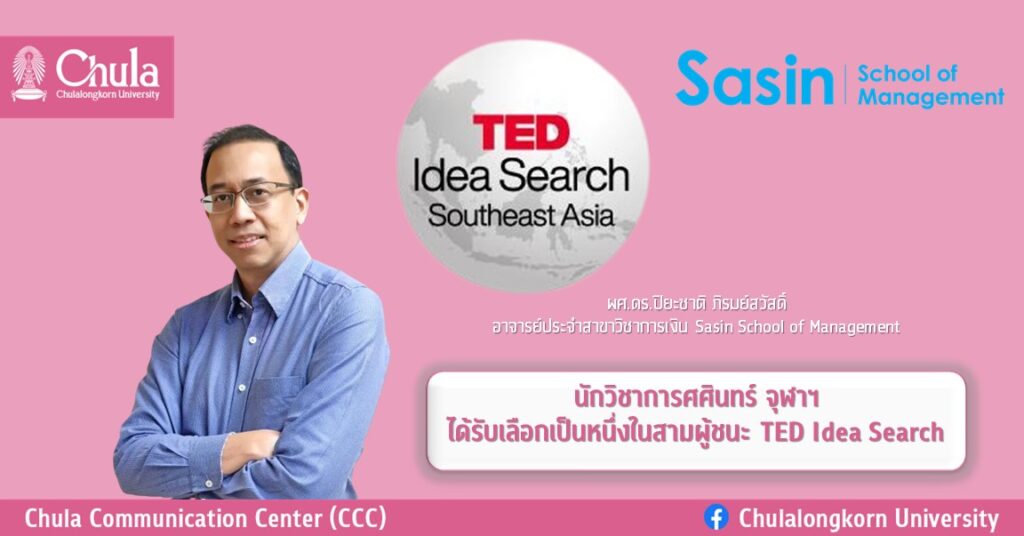 Chula
Chulalongkorn University

TED
Idea Search
Southeast Asia

Sasin | School of Management

ผศ.ดร.ปิยะชาติ ภิรมย์สวัสดิ์
อาจารย์ประจำสาขาวิชาการเงิน Sasin School of Management

นักวิชาการศศินทร์ จุฬาฯ
ได้รับเลือกเป็นหนึ่งในสามผู้ชนะ TED Idea Search

Chula Communication Center (CCC)

Chulalongkorn University